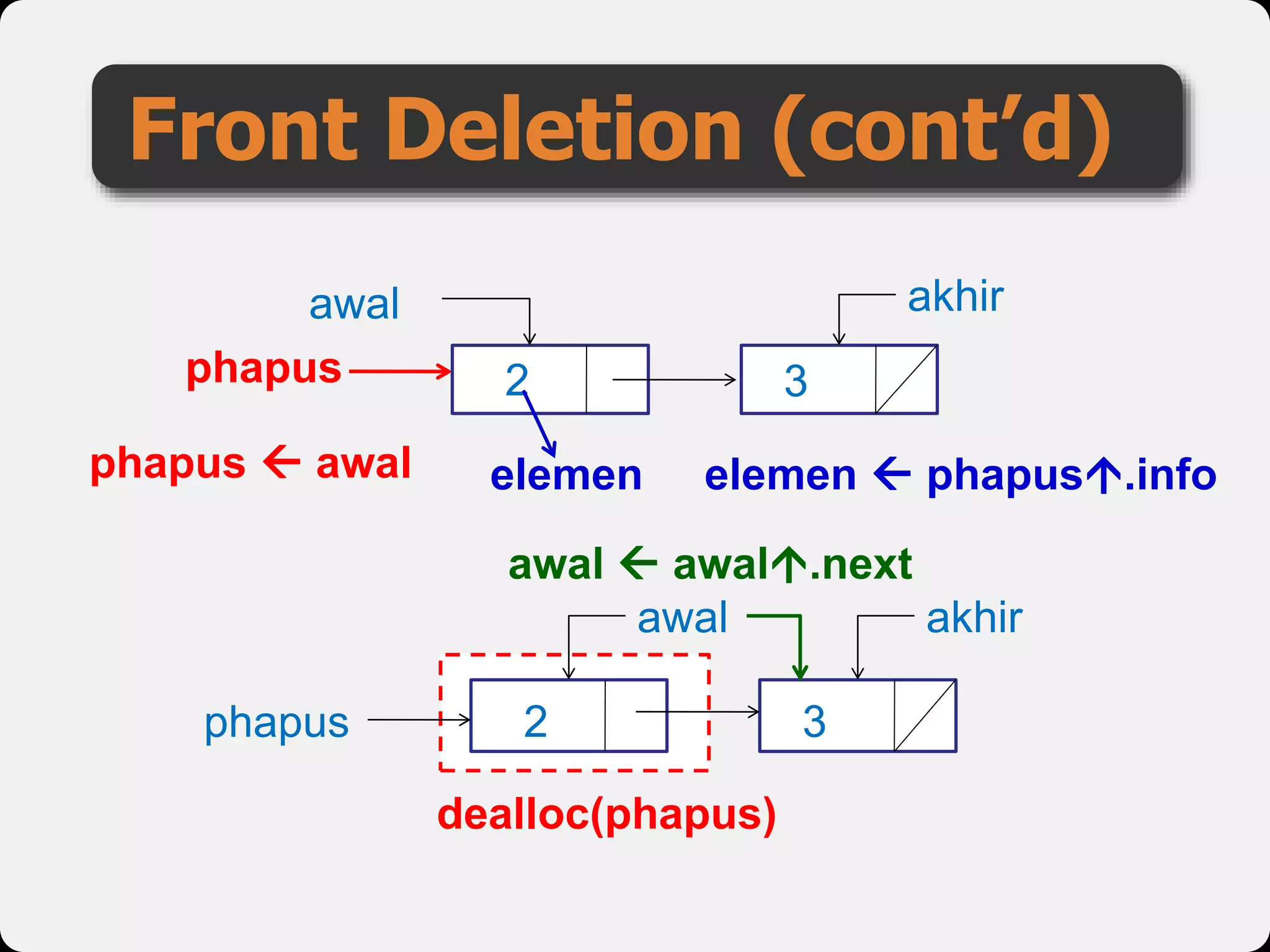 Front Deletion (cont'd)

awal

akhir

phapus

2

3

phapus ← awal

elemen

elemen ← phapus↑.info

awal ← awal↑.next

awal

akhir

phapus

2

3

dealloc(phapus)